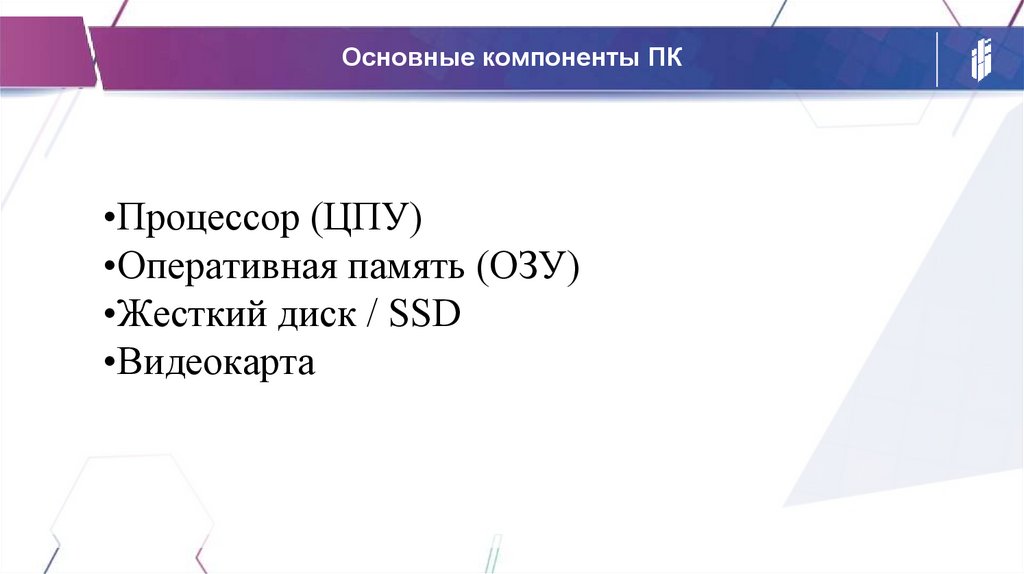 Основные компоненты ПК

•Процессор (ЦПУ)
•Оперативная память (ОЗУ)
•Жесткий диск / SSD
•Видеокарта